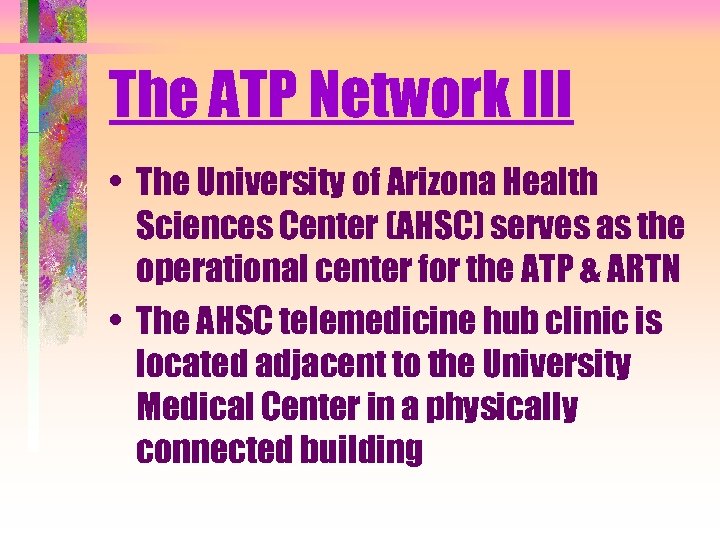 The ATP Network III

• The University of Arizona Health Sciences Center (AHSC) serves as the operational center for the ATP & ARTN

• The AHSC telemedicine hub clinic is located adjacent to the University Medical Center in a physically connected building